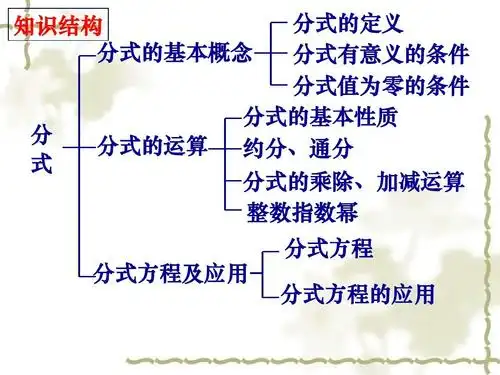 知识结构

分式

分式的基本概念
分式的定义
分式有意义的条件
分式值为零的条件

分式的运算
分式的基本性质
约分、通分
分式的乘除、加减运算
整数指数幂

分式方程及应用
分式方程
分式方程的应用